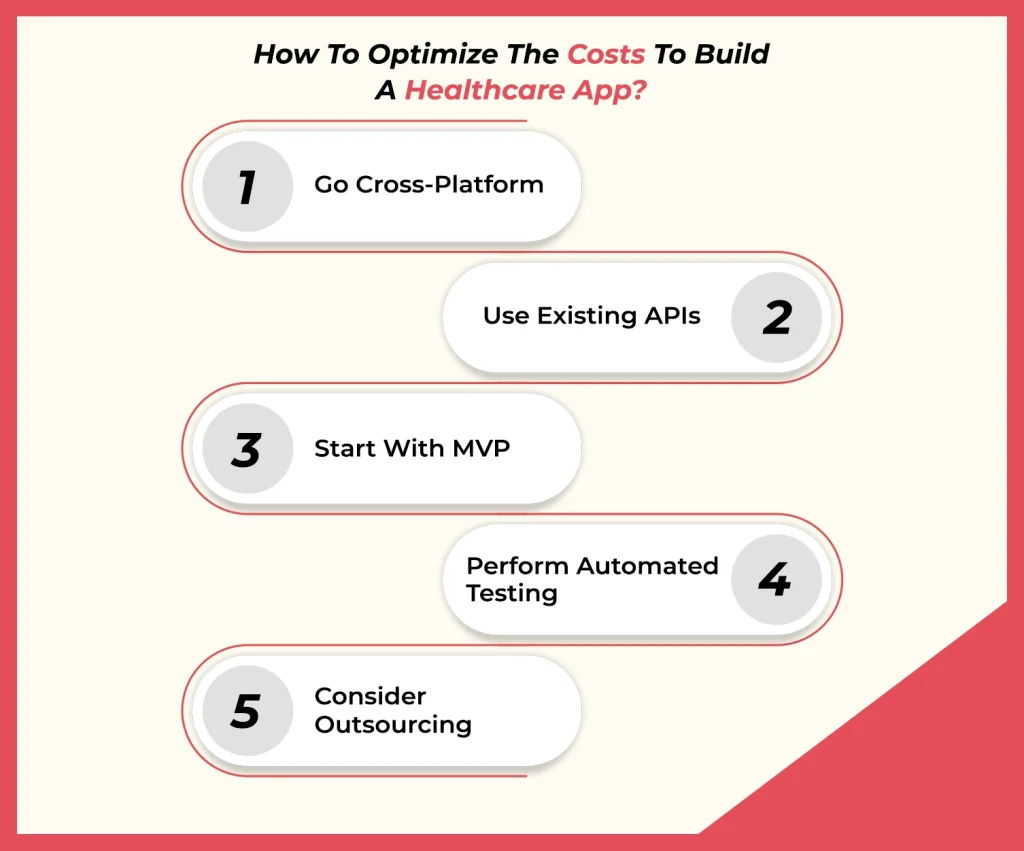 How To Optimize The Costs To Build A Healthcare App?

1 Go Cross-Platform

Use Existing APIs 2

3 Start With MVP

Perform Automated Testing 4

5 Consider Outsourcing